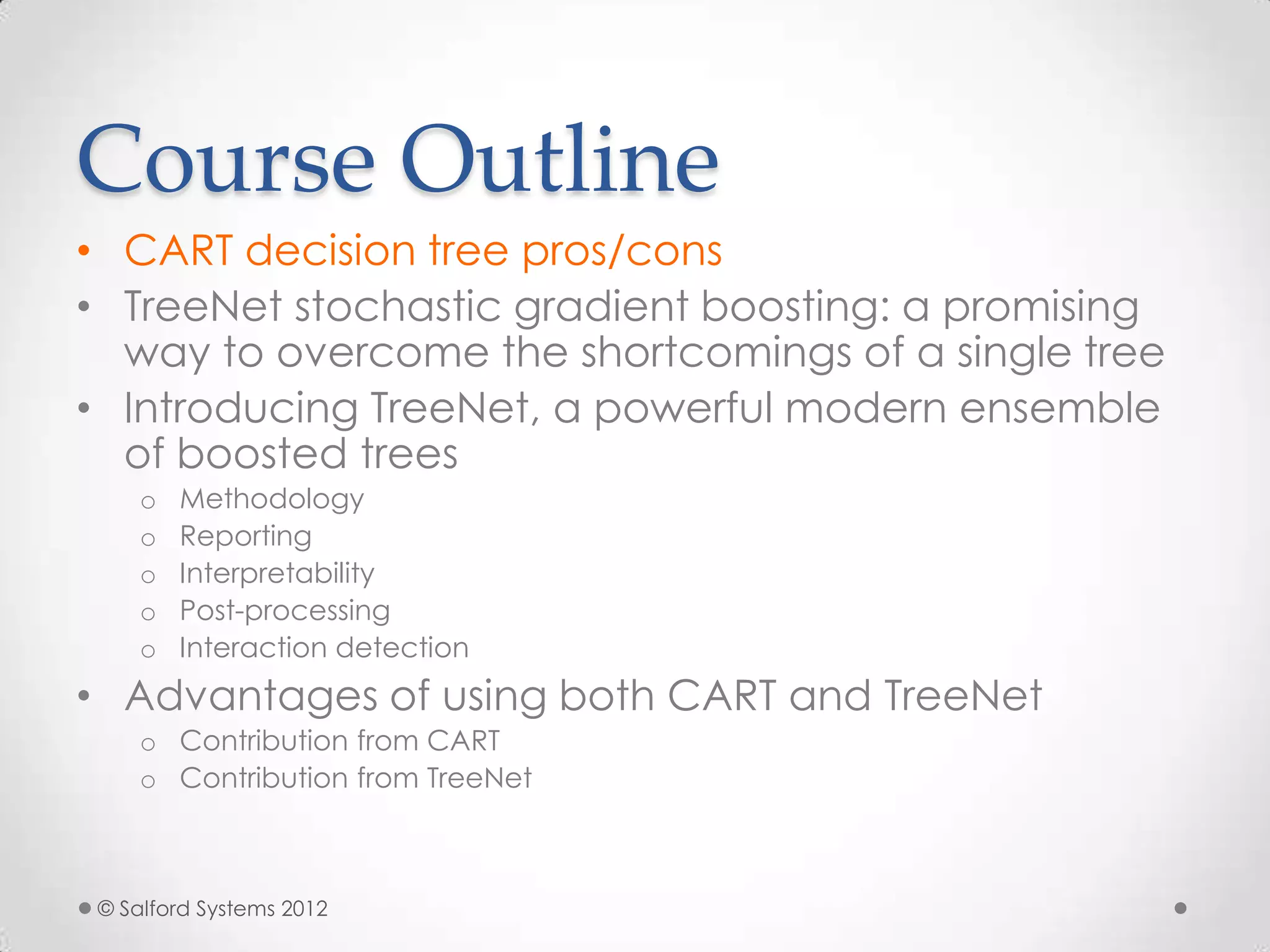 Course Outline

• CART decision tree pros/cons
• TreeNet stochastic gradient boosting: a promising way to overcome the shortcomings of a single tree
• Introducing TreeNet, a powerful modern ensemble of boosted trees
  o Methodology
  o Reporting
  o Interpretability
  o Post-processing
  o Interaction detection
• Advantages of using both CART and TreeNet
  o Contribution from CART
  o Contribution from TreeNet

© Salford Systems 2012